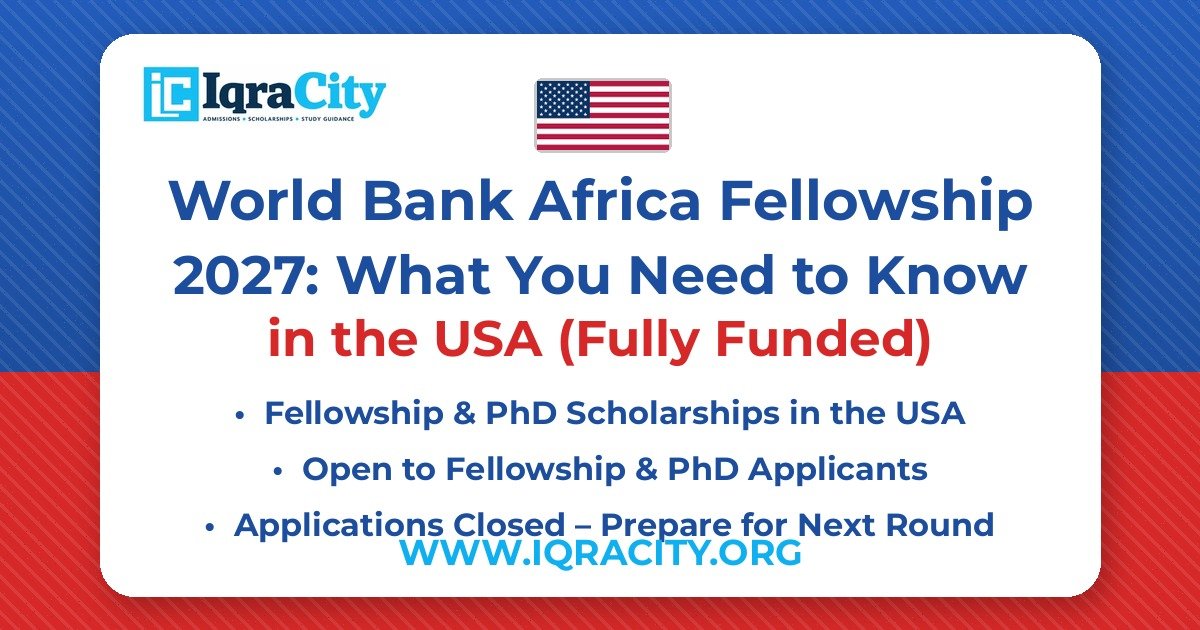 IqraCity
ADMISSIONS • SCHOLARSHIPS • STUDY GUIDANCE

World Bank Africa Fellowship 2027: What You Need to Know in the USA (Fully Funded)

• Fellowship & PhD Scholarships in the USA
• Open to Fellowship & PhD Applicants
• Applications Closed – Prepare for Next Round

WWW.IQRACITY.ORG